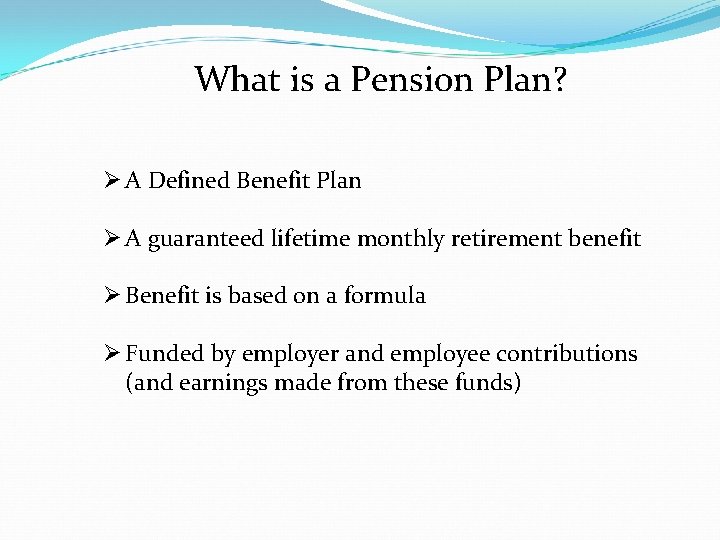 What is a Pension Plan?

➢ A Defined Benefit Plan

➢ A guaranteed lifetime monthly retirement benefit

➢ Benefit is based on a formula

➢ Funded by employer and employee contributions (and earnings made from these funds)